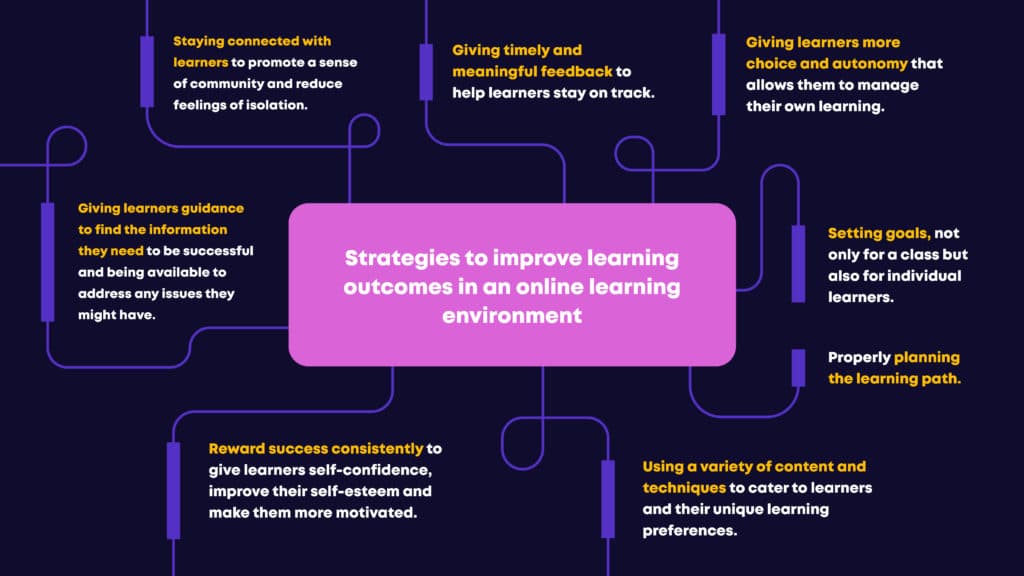 Staying connected with learners to promote a sense of community and reduce feelings of isolation.

Giving timely and meaningful feedback to help learners stay on track.

Giving learners more choice and autonomy that allows them to manage their own learning.

Giving learners guidance to find the information they need to be successful and being available to address any issues they might have.

Strategies to improve learning outcomes in an online learning environment

Setting goals, not only for a class but also for individual learners.

Properly planning the learning path.

Reward success consistently to give learners self-confidence, improve their self-esteem and make them more motivated.

Using a variety of content and techniques to cater to learners and their unique learning preferences.